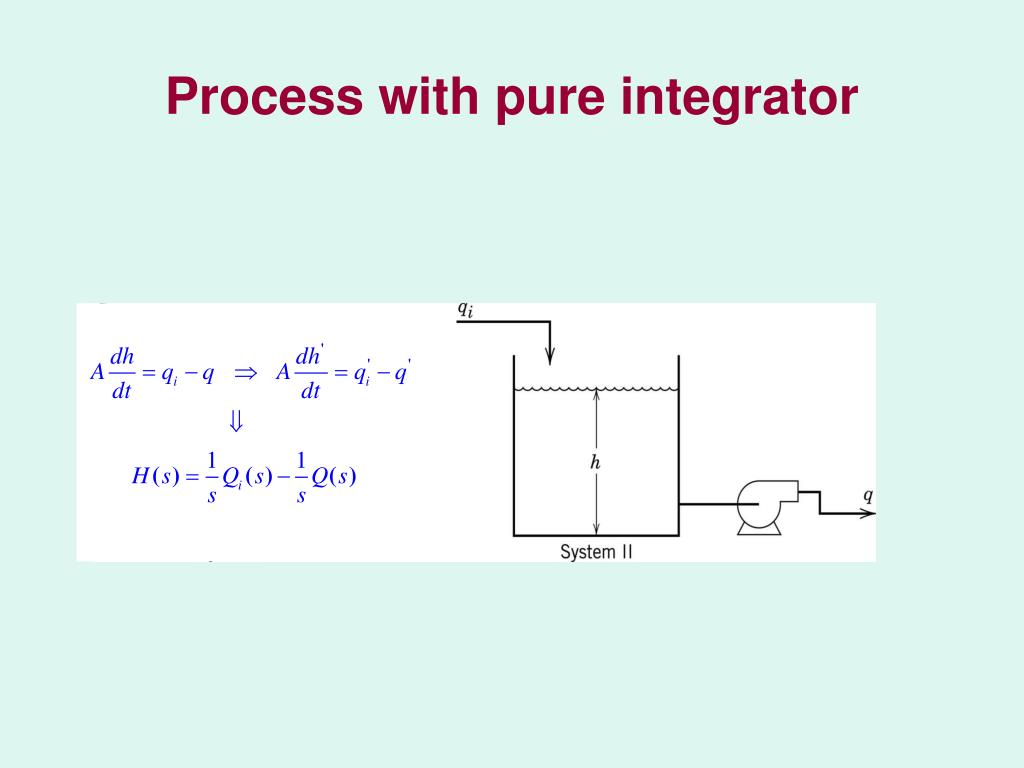 Process with pure integrator

$A\frac{dh}{dt} = q_i - q \quad \Rightarrow \quad A\frac{dh'}{dt} = q_i' - q'$

$\Downarrow$

$H(s) = \frac{1}{s}Q_i(s) - \frac{1}{s}Q(s)$

$q_i$

$h$

$q$

System II